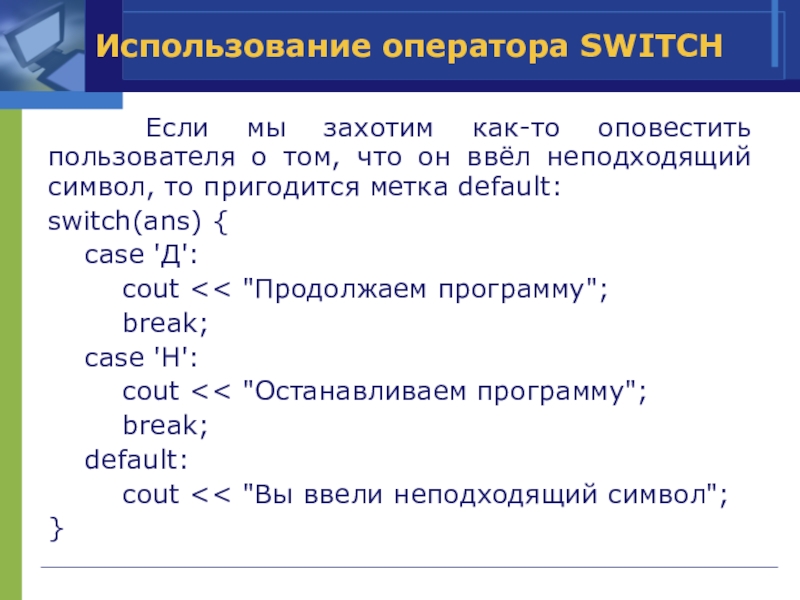 Использование оператора SWITCH

Если мы захотим как-то оповестить пользователя о том, что он ввёл неподходящий символ, то пригодится метка default:

switch(ans) {
case 'Д':
cout << "Продолжаем программу";
break;
case 'Н':
cout << "Останавливаем программу";
break;
default:
cout << "Вы ввели неподходящий символ";
}